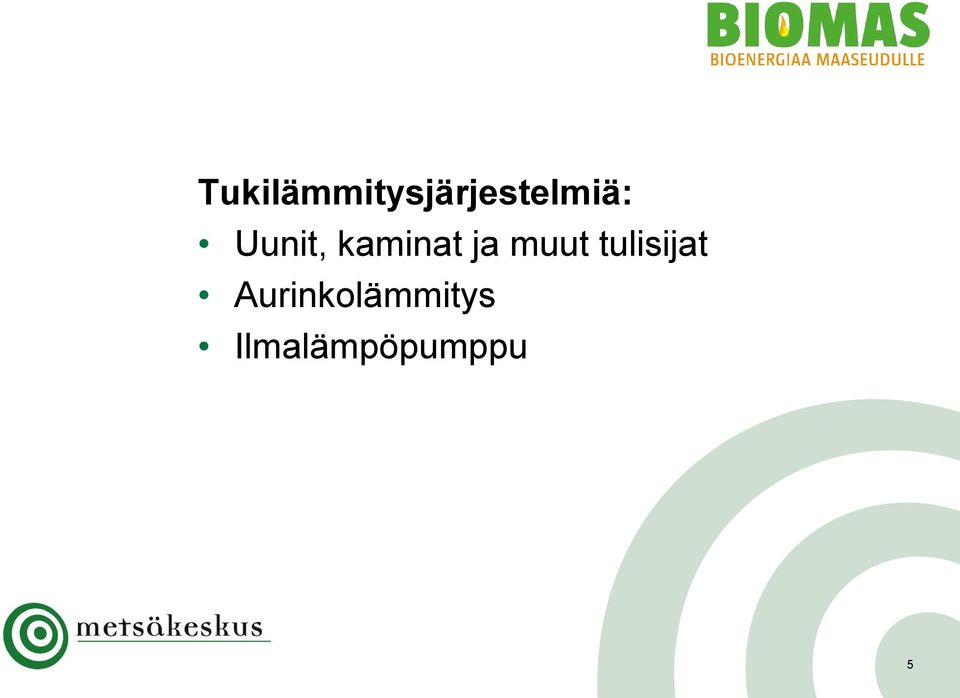 BIOMAS
BIOENERGIAA MAASEUDULLE

Tukilämmitysjärjestelmiä:
• Uunit, kaminat ja muut tulisijat
• Aurinkolämmitys
• Ilmalämpöpumppu

metsäkeskus

5